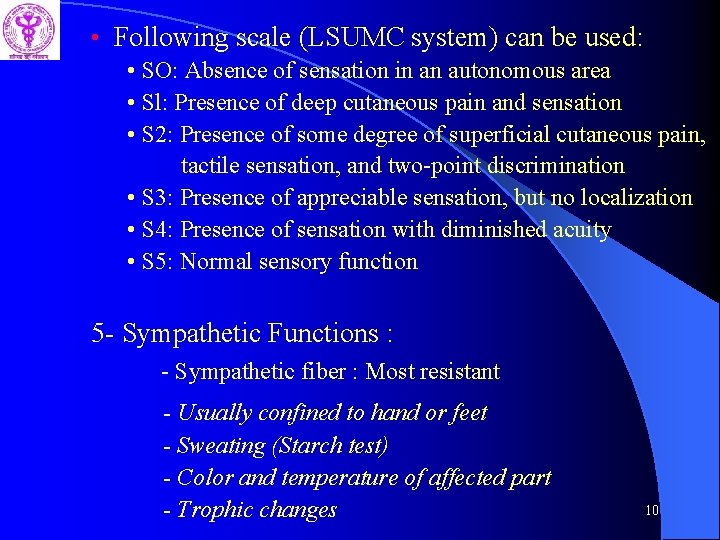 • Following scale (LSUMC system) can be used:

• SO: Absence of sensation in an autonomous area
• Sl: Presence of deep cutaneous pain and sensation
• S2: Presence of some degree of superficial cutaneous pain, tactile sensation, and two-point discrimination
• S3: Presence of appreciable sensation, but no localization
• S4: Presence of sensation with diminished acuity
• S5: Normal sensory function

5- Sympathetic Functions :

- Sympathetic fiber : Most resistant

- Usually confined to hand or feet
- Sweating (Starch test)
- Color and temperature of affected part
- Trophic changes

10